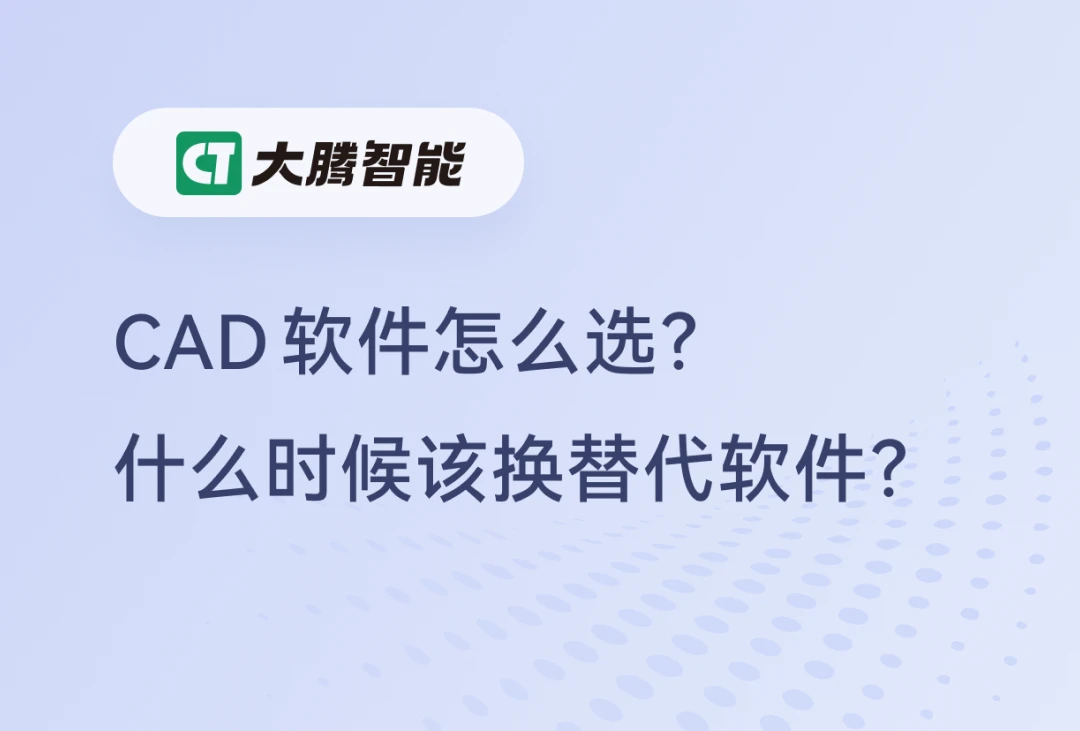 CT 大腾智能

CAD 软件怎么选?
什么时候该换替代软件?